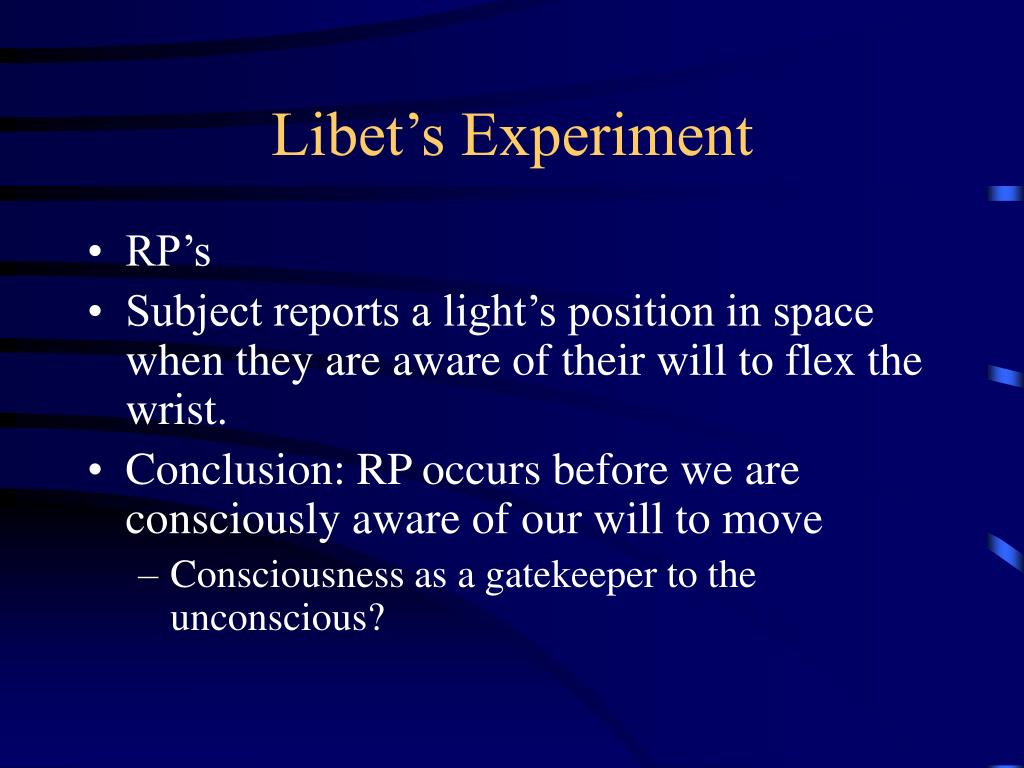 Libet’s Experiment

• RP’s
• Subject reports a light’s position in space when they are aware of their will to flex the wrist.
• Conclusion: RP occurs before we are consciously aware of our will to move
– Consciousness as a gatekeeper to the unconscious?